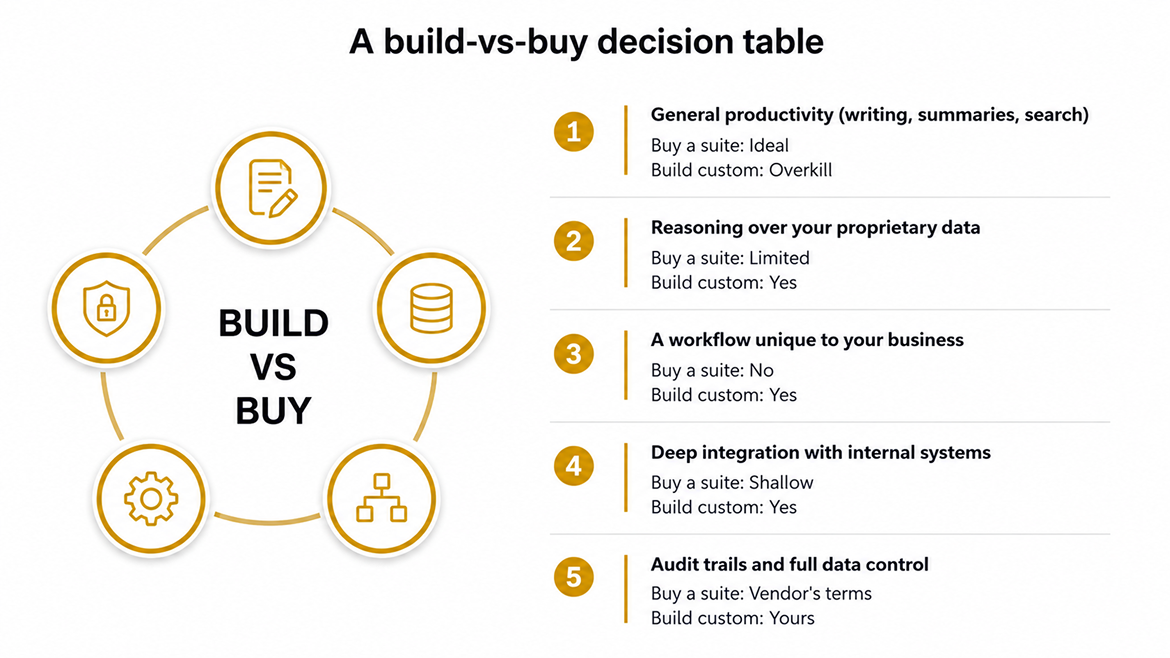 A build-vs-buy decision table

BUILD VS BUY

1
General productivity (writing, summaries, search)
Buy a suite: Ideal
Build custom: Overkill

2
Reasoning over your proprietary data
Buy a suite: Limited
Build custom: Yes

3
A workflow unique to your business
Buy a suite: No
Build custom: Yes

4
Deep integration with internal systems
Buy a suite: Shallow
Build custom: Yes

5
Audit trails and full data control
Buy a suite: Vendor's terms
Build custom: Yours